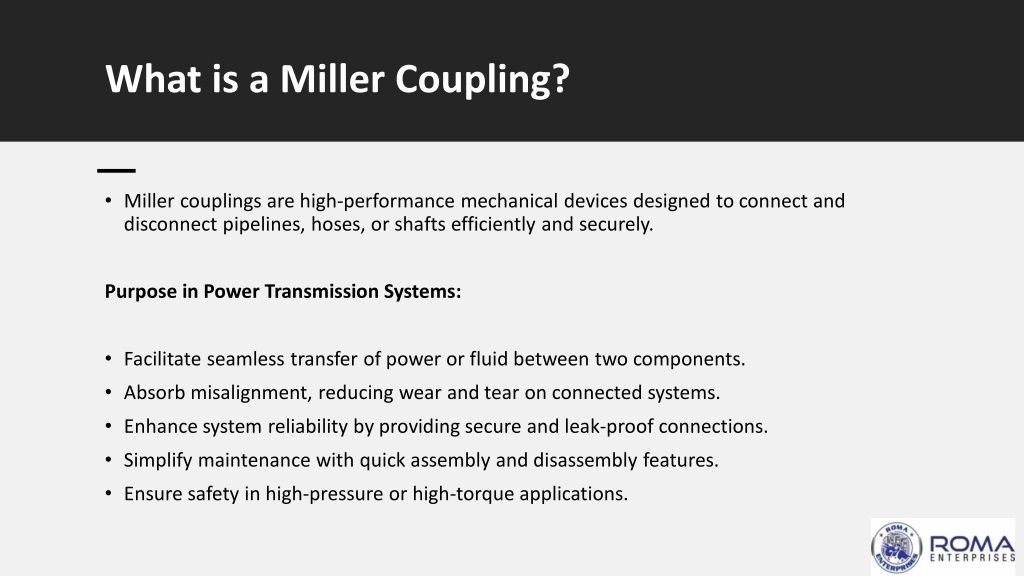 What is a Miller Coupling?

• Miller couplings are high-performance mechanical devices designed to connect and disconnect pipelines, hoses, or shafts efficiently and securely.

Purpose in Power Transmission Systems:

• Facilitate seamless transfer of power or fluid between two components.
• Absorb misalignment, reducing wear and tear on connected systems.
• Enhance system reliability by providing secure and leak-proof connections.
• Simplify maintenance with quick assembly and disassembly features.
• Ensure safety in high-pressure or high-torque applications.

ROMA ENTERPRISES ROMA ENTERPRISES